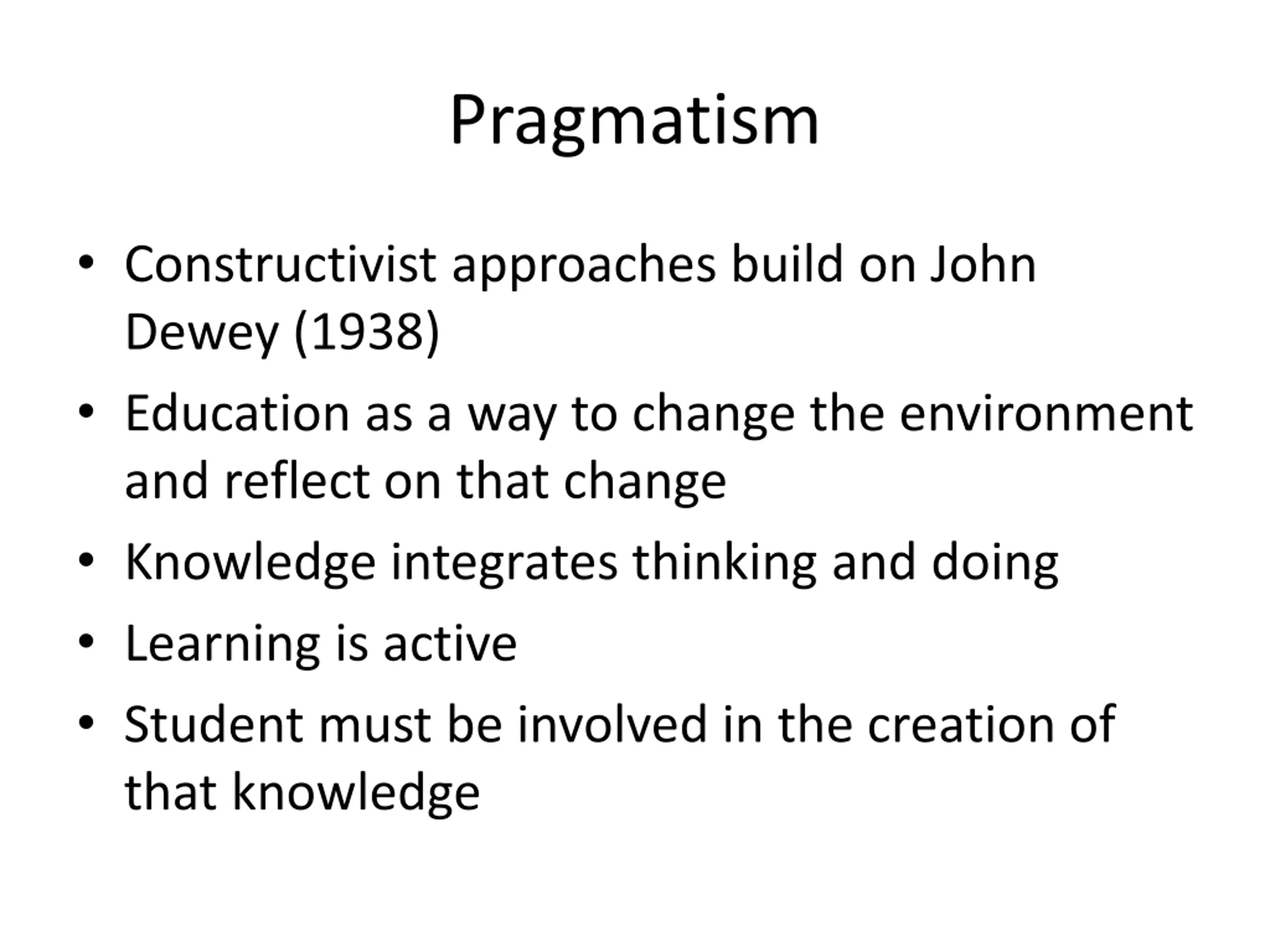 Pragmatism

• Constructivist approaches build on John Dewey (1938)
• Education as a way to change the environment and reflect on that change
• Knowledge integrates thinking and doing
• Learning is active
• Student must be involved in the creation of that knowledge